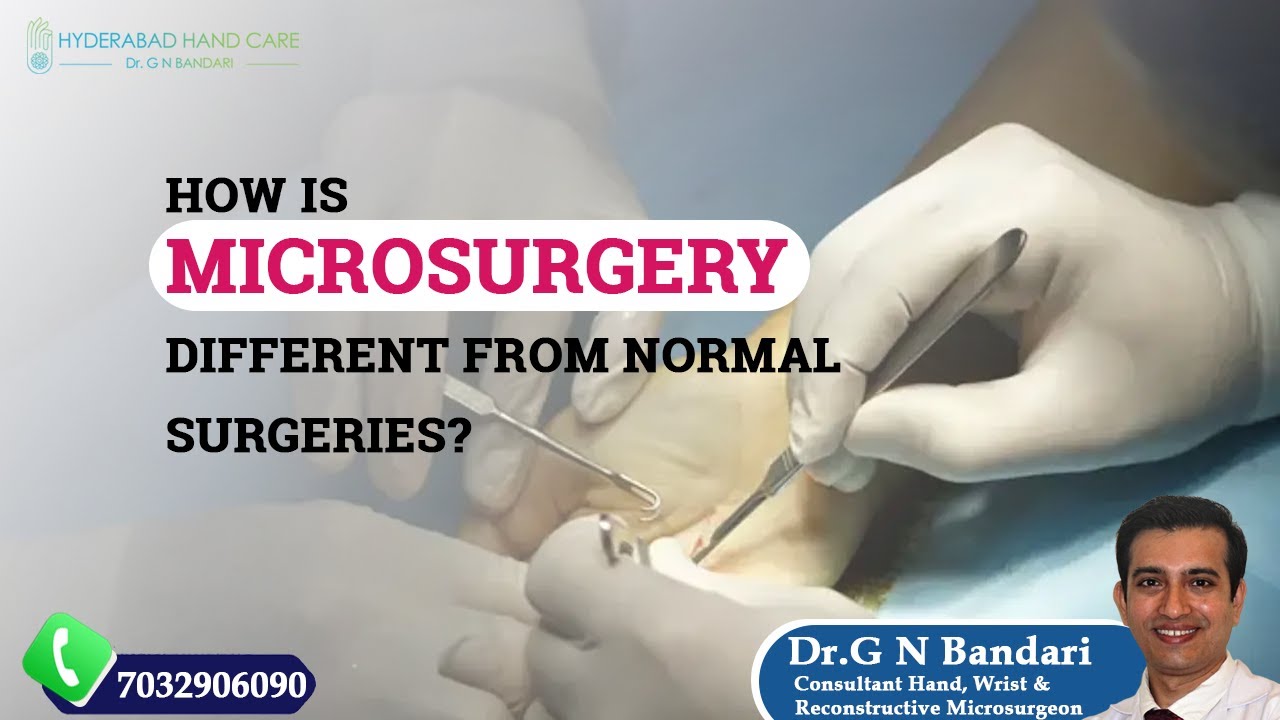 HYDERABAD HAND CARE
Dr. G N BANDARI

HOW IS
MICROSURGERY
DIFFERENT FROM NORMAL
SURGERIES?

7032906090

Dr.G N Bandari
Consultant Hand, Wrist &
Reconstructive Microsurgeon